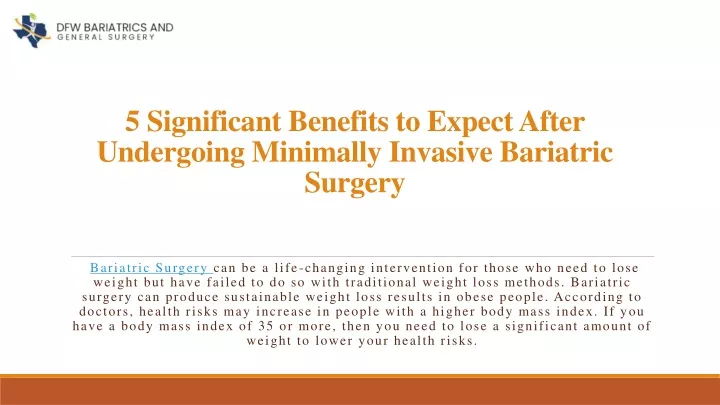 DFW BARIATRICS AND
GENERAL SURGERY

5 Significant Benefits to Expect After Undergoing Minimally Invasive Bariatric Surgery

Bariatric Surgery can be a life-changing intervention for those who need to lose weight but have failed to do so with traditional weight loss methods. Bariatric surgery can produce sustainable weight loss results in obese people. According to doctors, health risks may increase in people with a higher body mass index. If you have a body mass index of 35 or more, then you need to lose a significant amount of weight to lower your health risks.